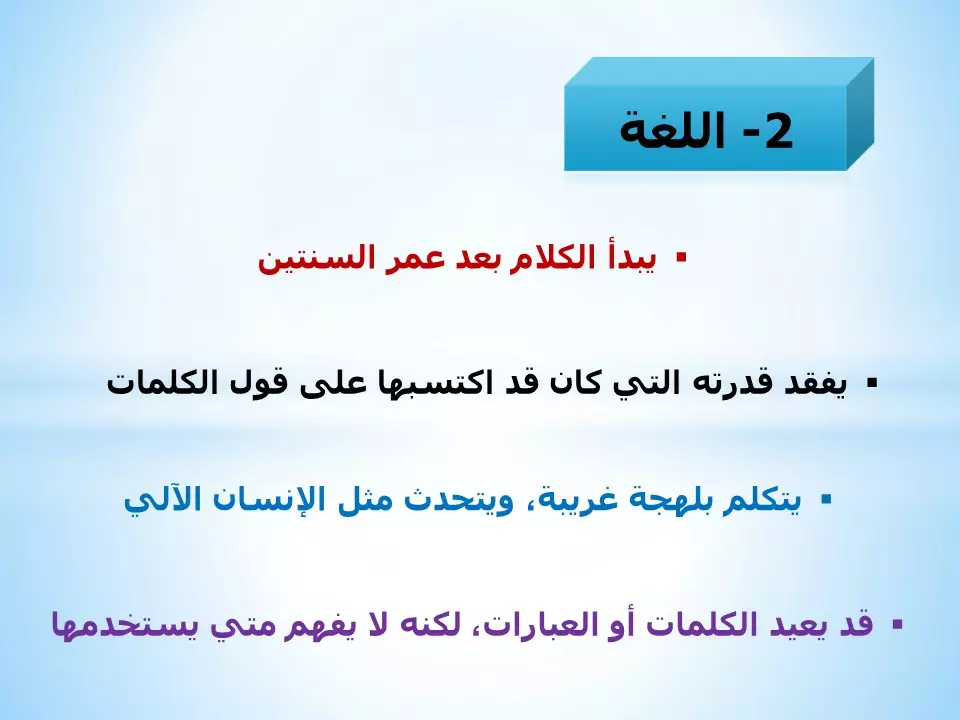 2- اللغة

▪ يبدأ الكلام بعد عمر السنتين

▪ يفقد قدرته التي كان قد اكتسبها على قول الكلمات

▪ يتكلم بلهجة غريبة، ويتحدث مثل الإنسان الآلي

▪ قد يعيد الكلمات أو العبارات، لكنه لا يفهم متي يستخدمها